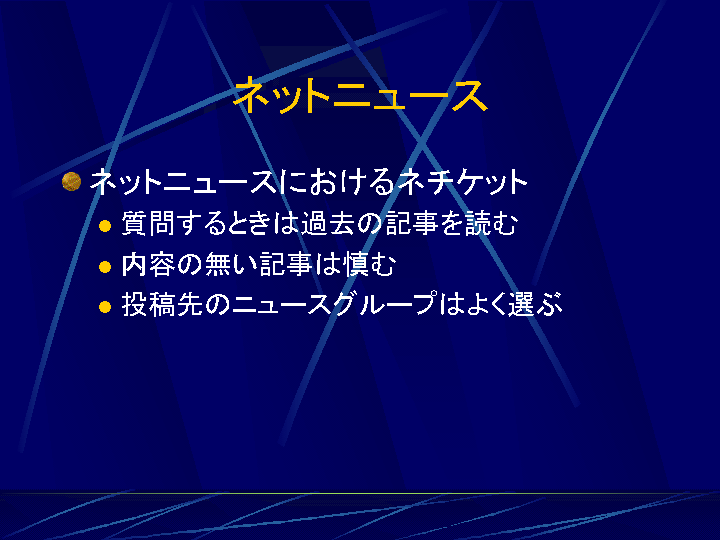 ネットニュース

ネットニュースにおけるネチケット

質問するときは過去の記事を読む

内容の無い記事は慎む

投稿先のニュースグループはよく選ぶ